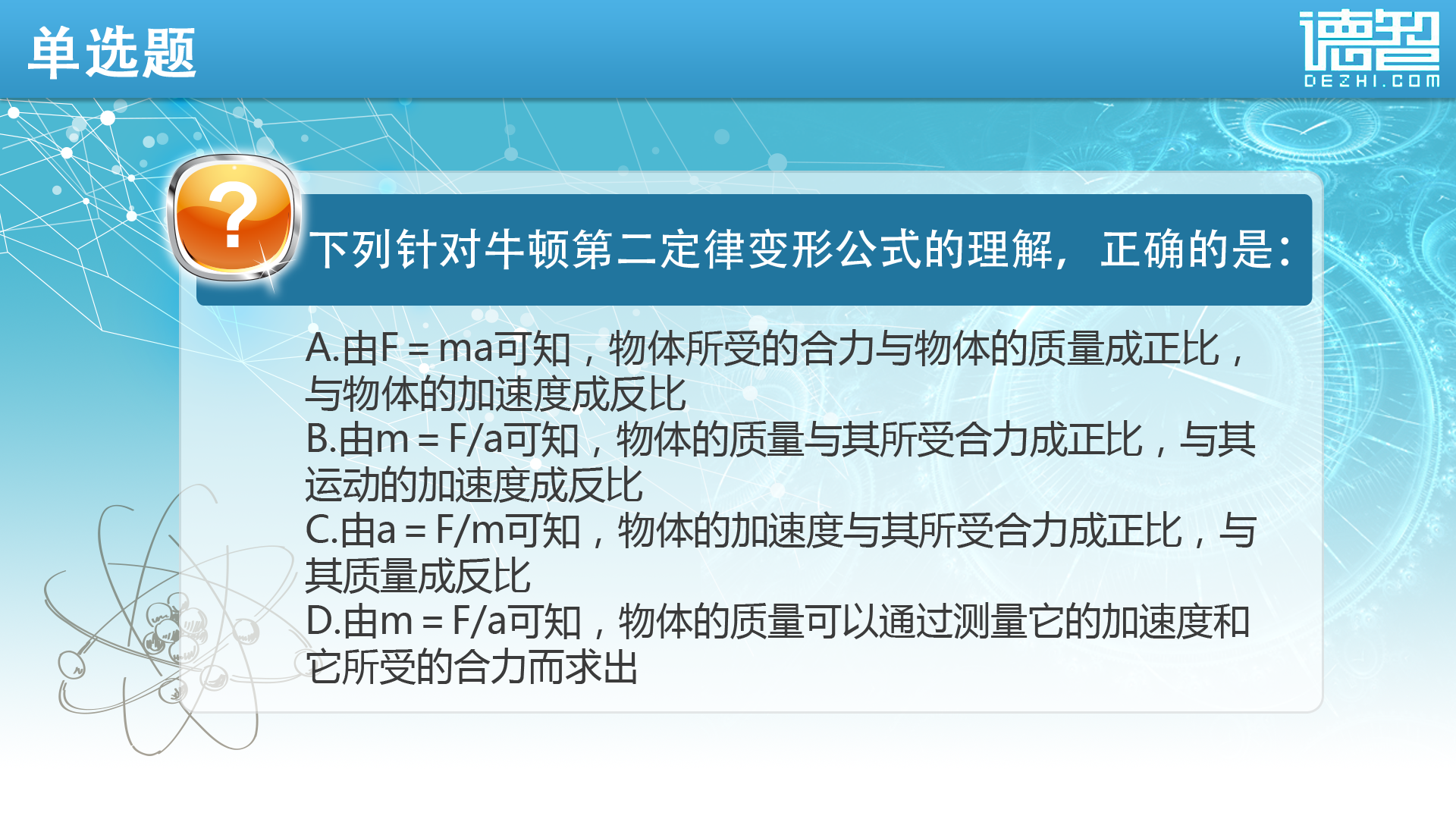 单选题

德智
DEZHI.COM

?

下列针对牛顿第二定律变形公式的理解，正确的是：

A.由$F=ma$可知，物体所受的合力与物体的质量成正比，与物体的加速度成反比
B.由$m=F/a$可知，物体的质量与其所受合力成正比，与其运动的加速度成反比
C.由$a=F/m$可知，物体的加速度与其所受合力成正比，与其质量成反比
D.由$m=F/a$可知，物体的质量可以通过测量它的加速度和它所受的合力而求出